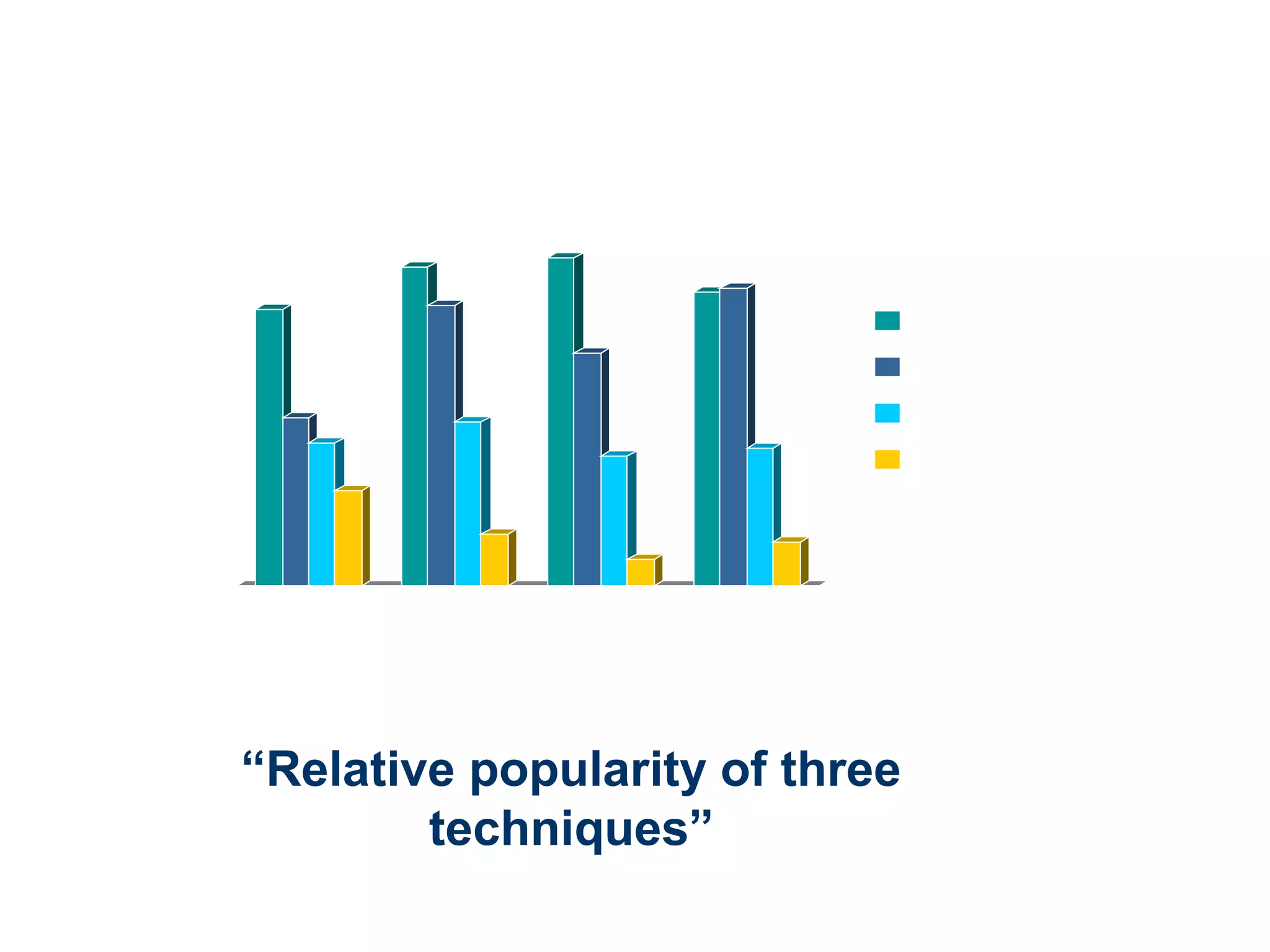 “Relative popularity of three techniques”